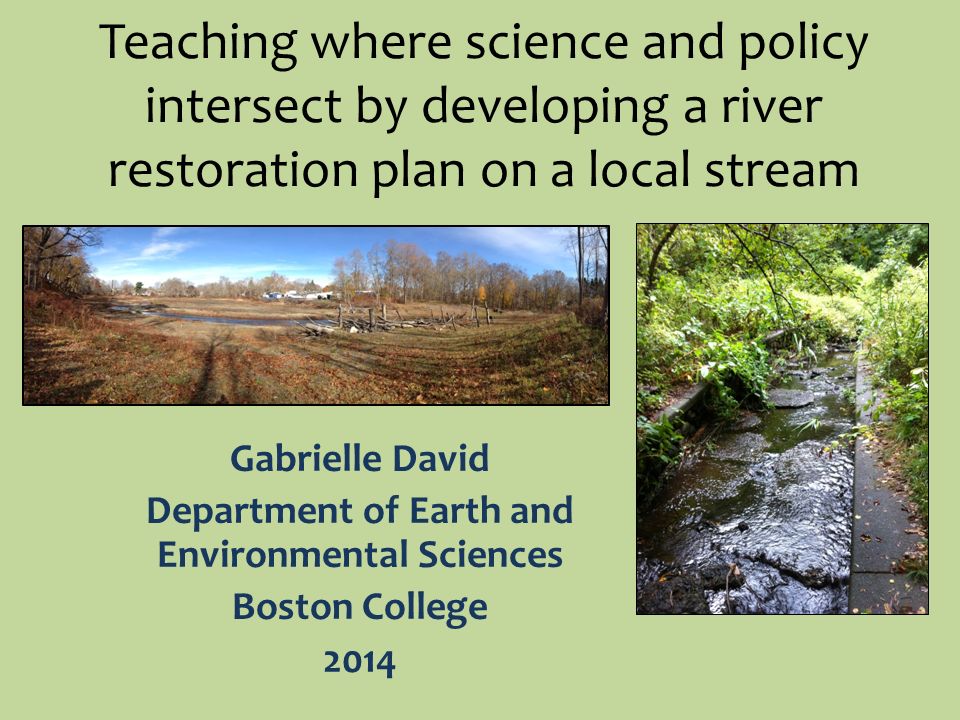 Teaching where science and policy intersect by developing a river restoration plan on a local stream

Gabrielle David
Department of Earth and Environmental Sciences
Boston College
2014